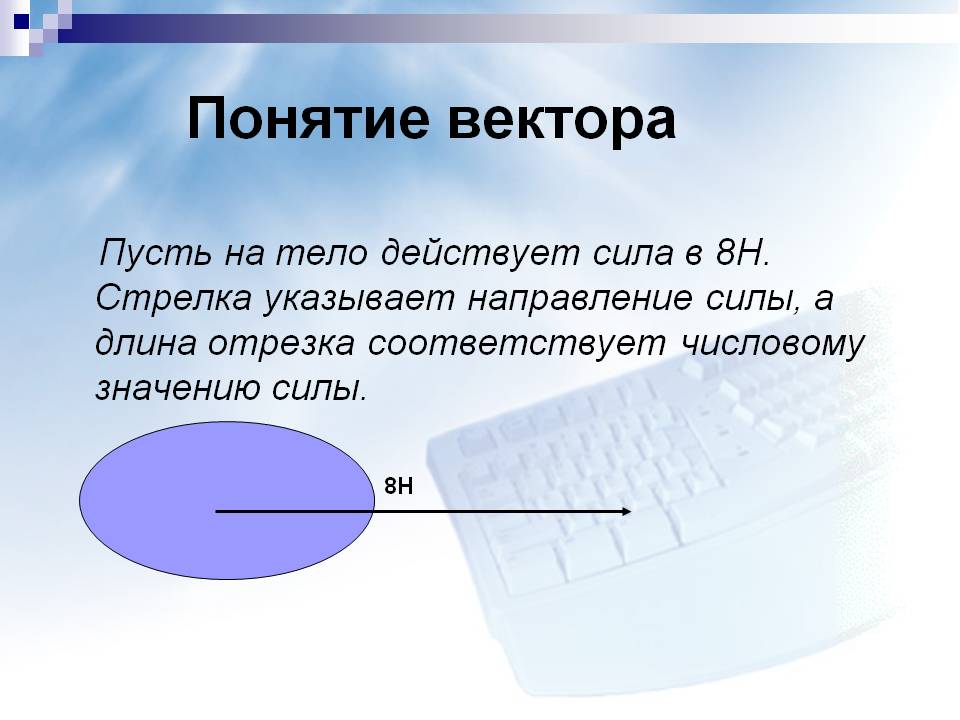 Понятие вектора

Пусть на тело действует сила в 8Н. Стрелка указывает направление силы, а длина отрезка соответствует числовому значению силы.

8Н